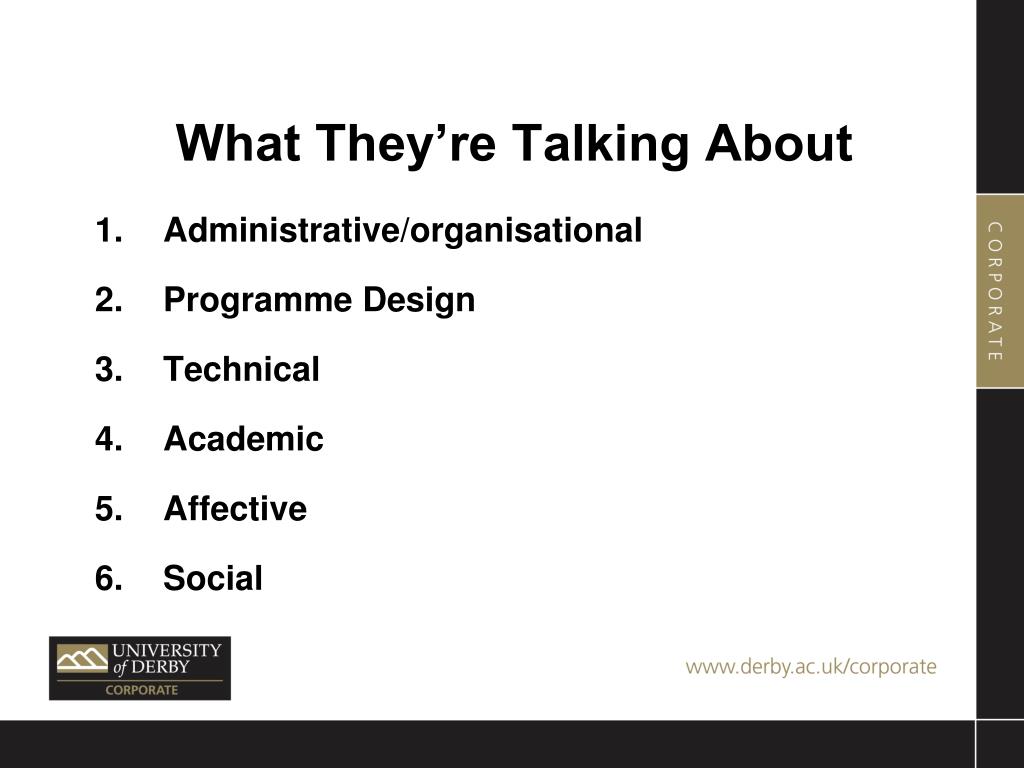 What They’re Talking About

1. Administrative/organisational
2. Programme Design
3. Technical
4. Academic
5. Affective
6. Social

CORPORATE

UNIVERSITY of DERBY
CORPORATE

www.derby.ac.uk/corporate